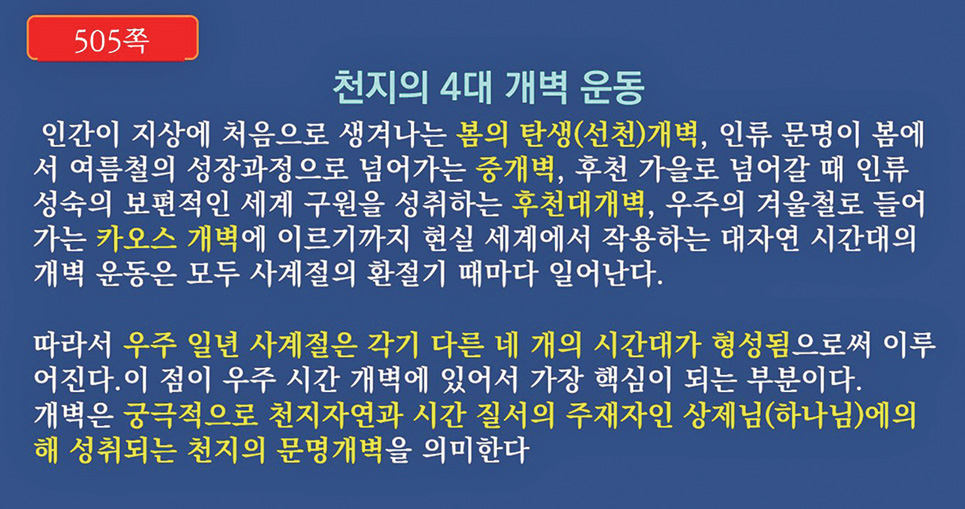 505쪽

천지의 4대 개벽 운동

인간이 지상에 처음으로 생겨나는 봄의 탄생(선천)개벽, 인류 문명이 봄에서 여름철의 성장과정으로 넘어가는 중개벽, 후천 가을로 넘어갈 때 인류 성숙의 보편적인 세계 구원을 성취하는 후천대개벽, 우주의 겨울철로 들어가는 카오스 개벽에 이르기까지 현실 세계에서 작용하는 대자연 시간대의 개벽 운동은 모두 사계절의 환절기 때마다 일어난다.

따라서 우주 일년 사계절은 각기 다른 네 개의 시간대가 형성됨으로써 이루어진다.이 점이 우주 시간 개벽에 있어서 가장 핵심이 되는 부분이다.
개벽은 궁극적으로 천지자연과 시간 질서의 주재자인 상제님(하나님)에의해 성취되는 천지의 문명개벽을 의미한다